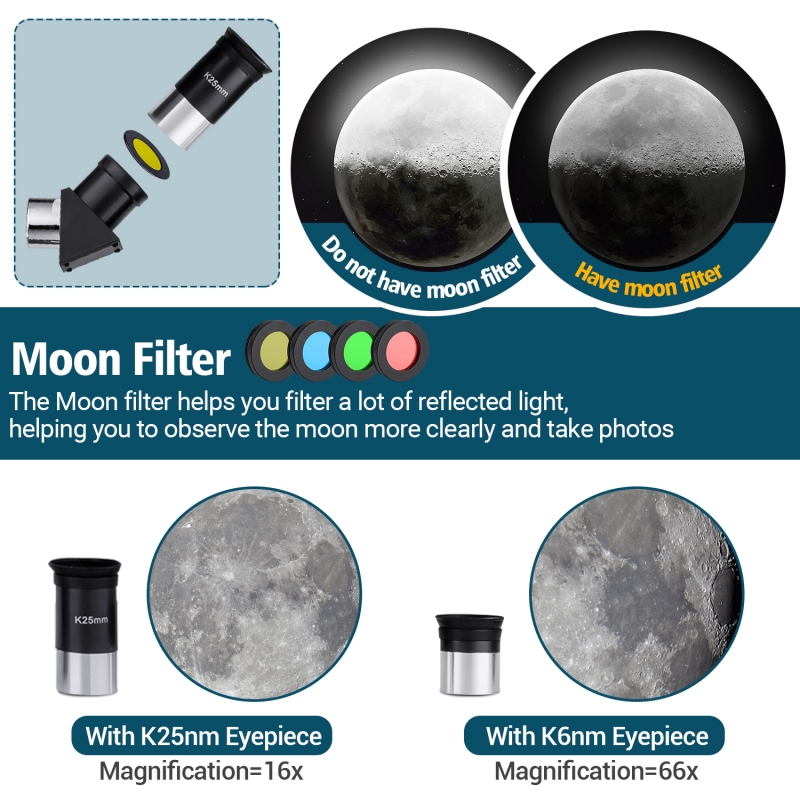 K25mm

Do not have moon filter

Have moon filter

Moon Filter

The Moon filter helps you filter a lot of reflected light, helping you to observe the moon more clearly and take photos

K25mm

With K25nm Eyepiece
Magnification=16x

With K6nm Eyepiece
Magnification=66x